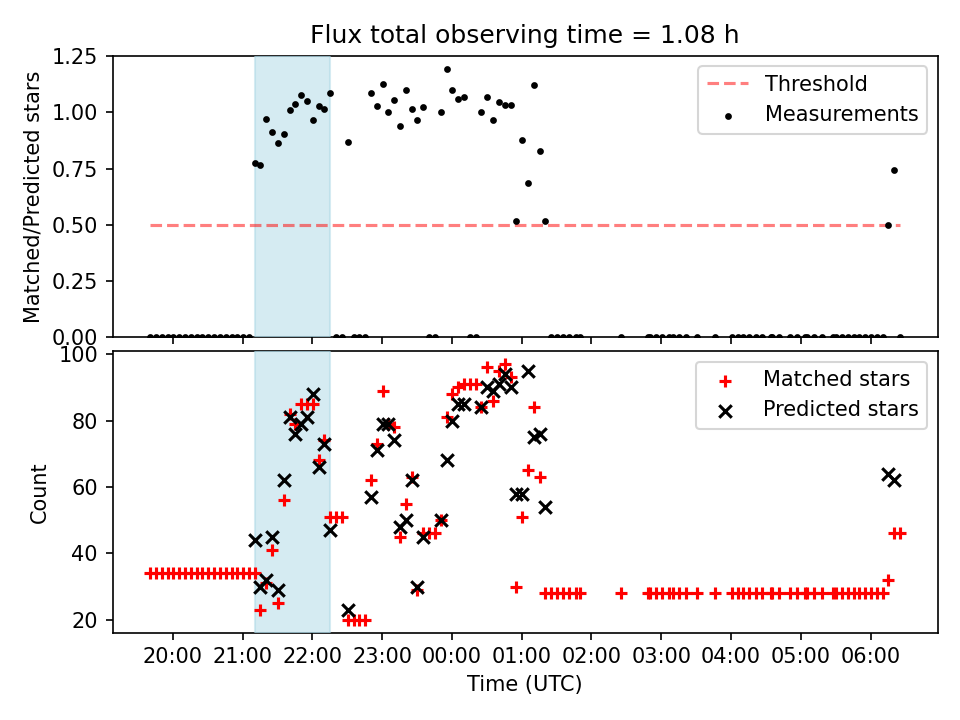 Flux total observing time = 1.08 h

Matched/Predicted stars

1.25
1.00
0.75
0.50
0.25
0.00

Threshold
Measurements

Count

100
80
60
40
20

Matched stars
Predicted stars

20:00 21:00 22:00 23:00 00:00 01:00 02:00 03:00 04:00 05:00 06:00

Time (UTC)